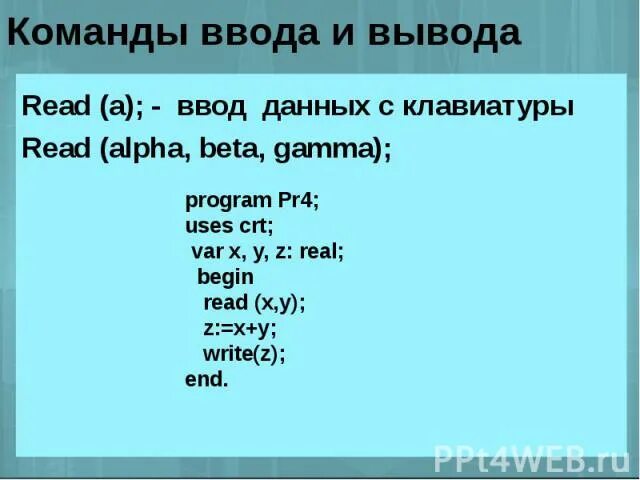 Команды ввода и вывода

Read (a); - ввод данных с клавиатуры

Read (alpha, beta, gamma);

program Pr4;
uses crt;
 var x, y, z: real;
  begin
   read (x,y);
   z:=x+y;
   write(z);
end.

PPt4WEB.ru